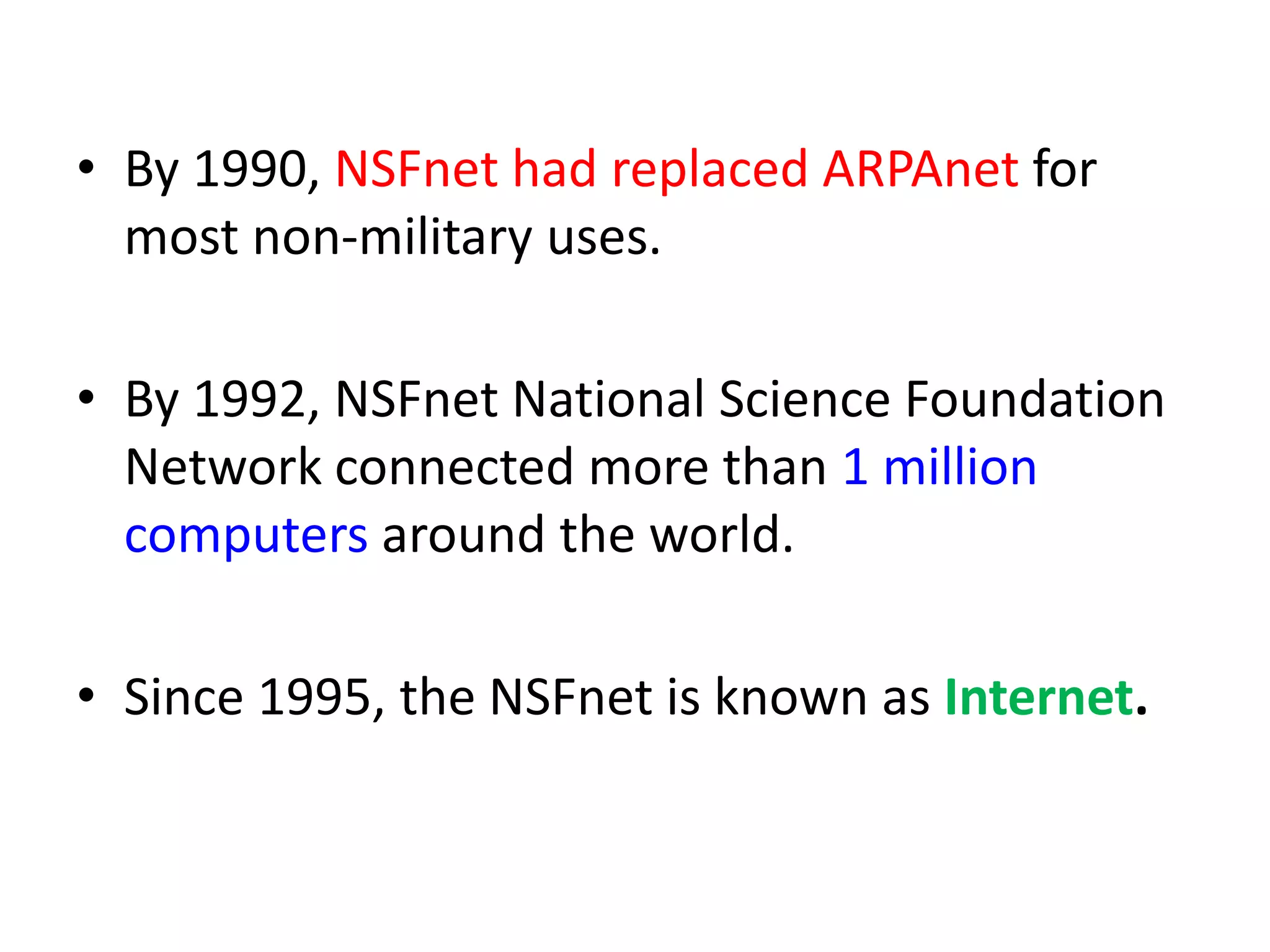 • By 1990, NSFnet had replaced ARPAnet for most non-military uses.

• By 1992, NSFnet National Science Foundation Network connected more than 1 million computers around the world.

• Since 1995, the NSFnet is known as Internet.